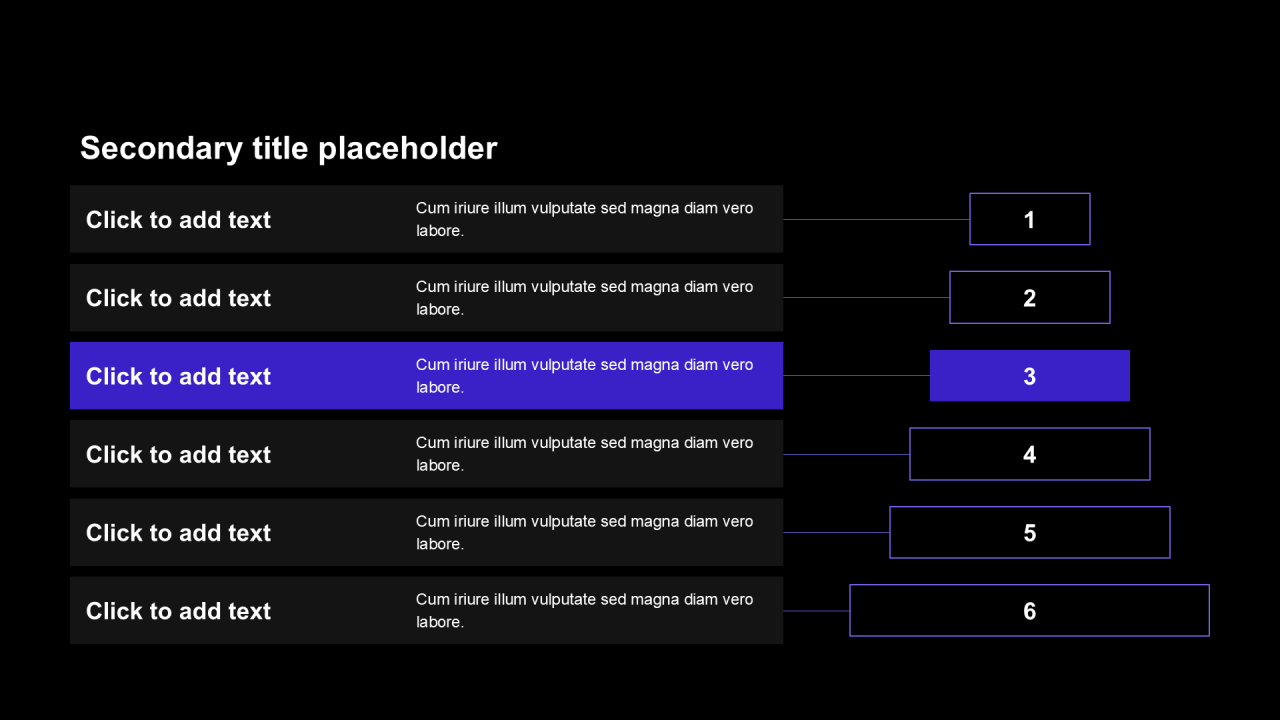 Secondary title placeholder

Click to add text
Cum iriure illum vulputate sed magna diam vero labore.
1

Click to add text
Cum iriure illum vulputate sed magna diam vero labore.
2

Click to add text
Cum iriure illum vulputate sed magna diam vero labore.
3

Click to add text
Cum iriure illum vulputate sed magna diam vero labore.
4

Click to add text
Cum iriure illum vulputate sed magna diam vero labore.
5

Click to add text
Cum iriure illum vulputate sed magna diam vero labore.
6